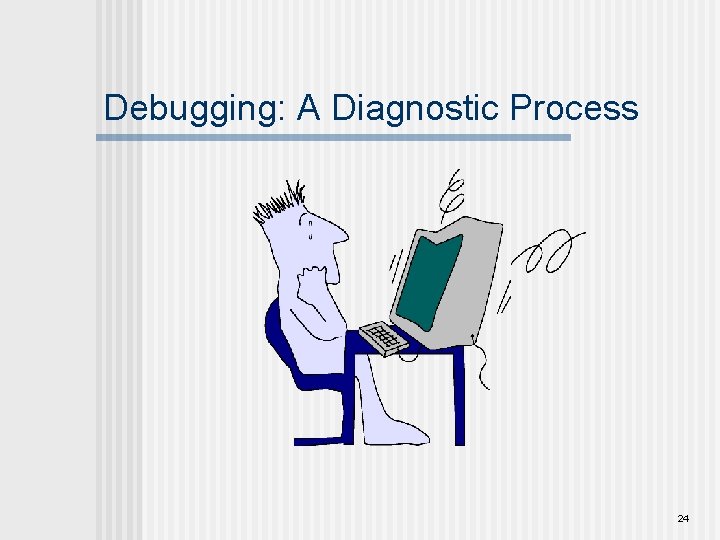 Debugging: A Diagnostic Process

24